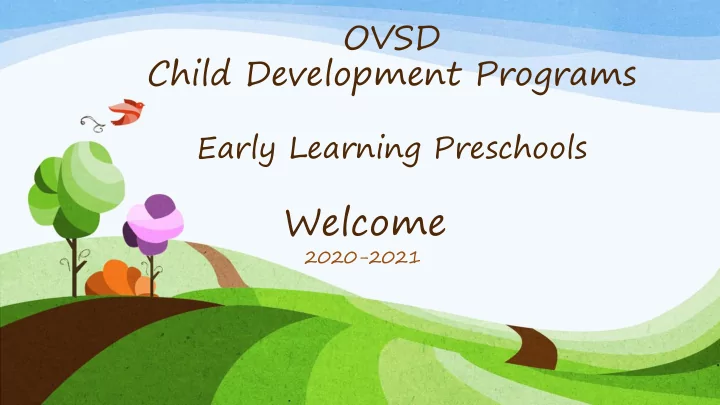 OVSD
Child Development Programs

Early Learning Preschools

Welcome
2020-2021